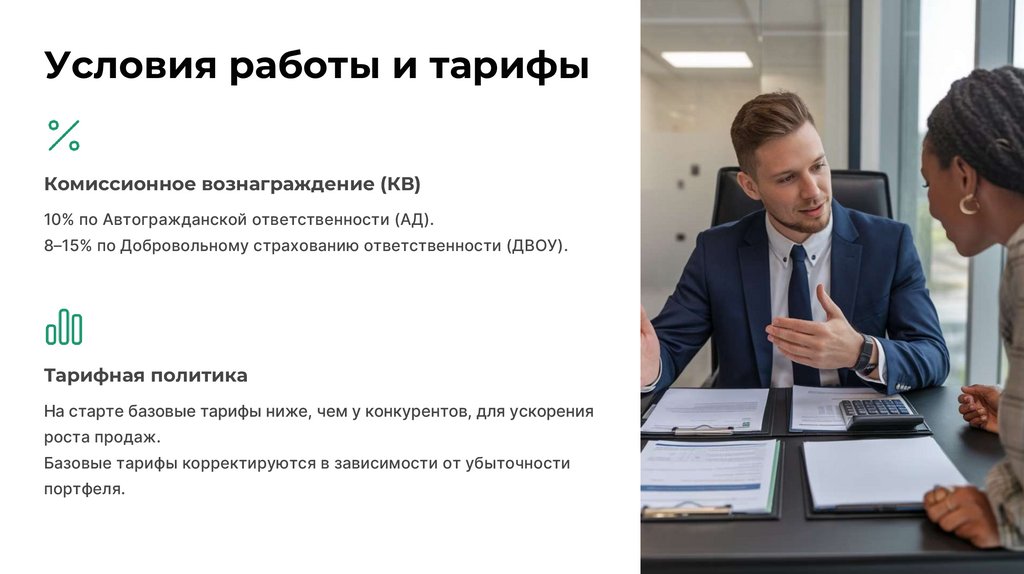 Условия работы и тарифы

Комиссионное вознаграждение (КВ)

10% по Автогражданской ответственности (АД).
8–15% по Добровольному страхованию ответственности (ДВОУ).

Тарифная политика

На старте базовые тарифы ниже, чем у конкурентов, для ускорения роста продаж.
Базовые тарифы корректируются в зависимости от убыточности портфеля.